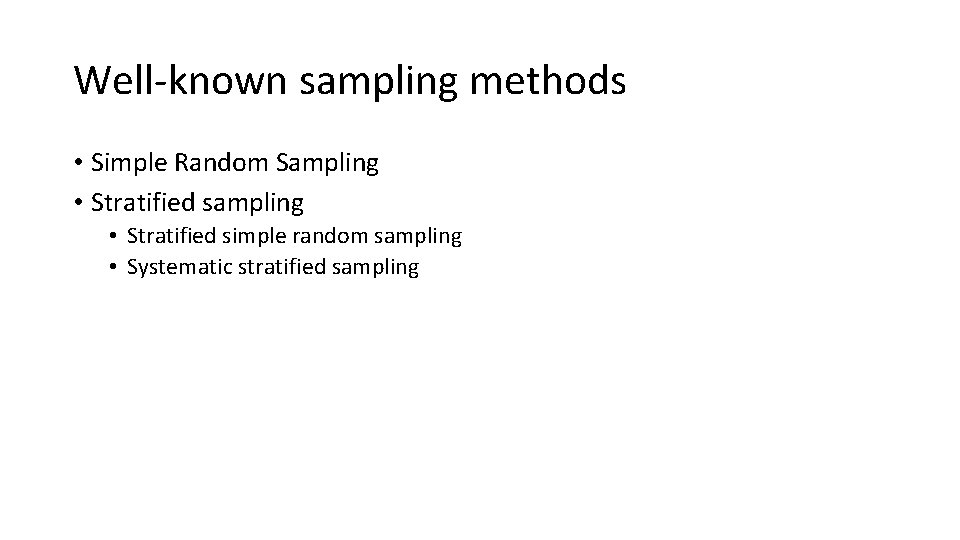 Well-known sampling methods

• Simple Random Sampling
• Stratified sampling
  • Stratified simple random sampling
  • Systematic stratified sampling